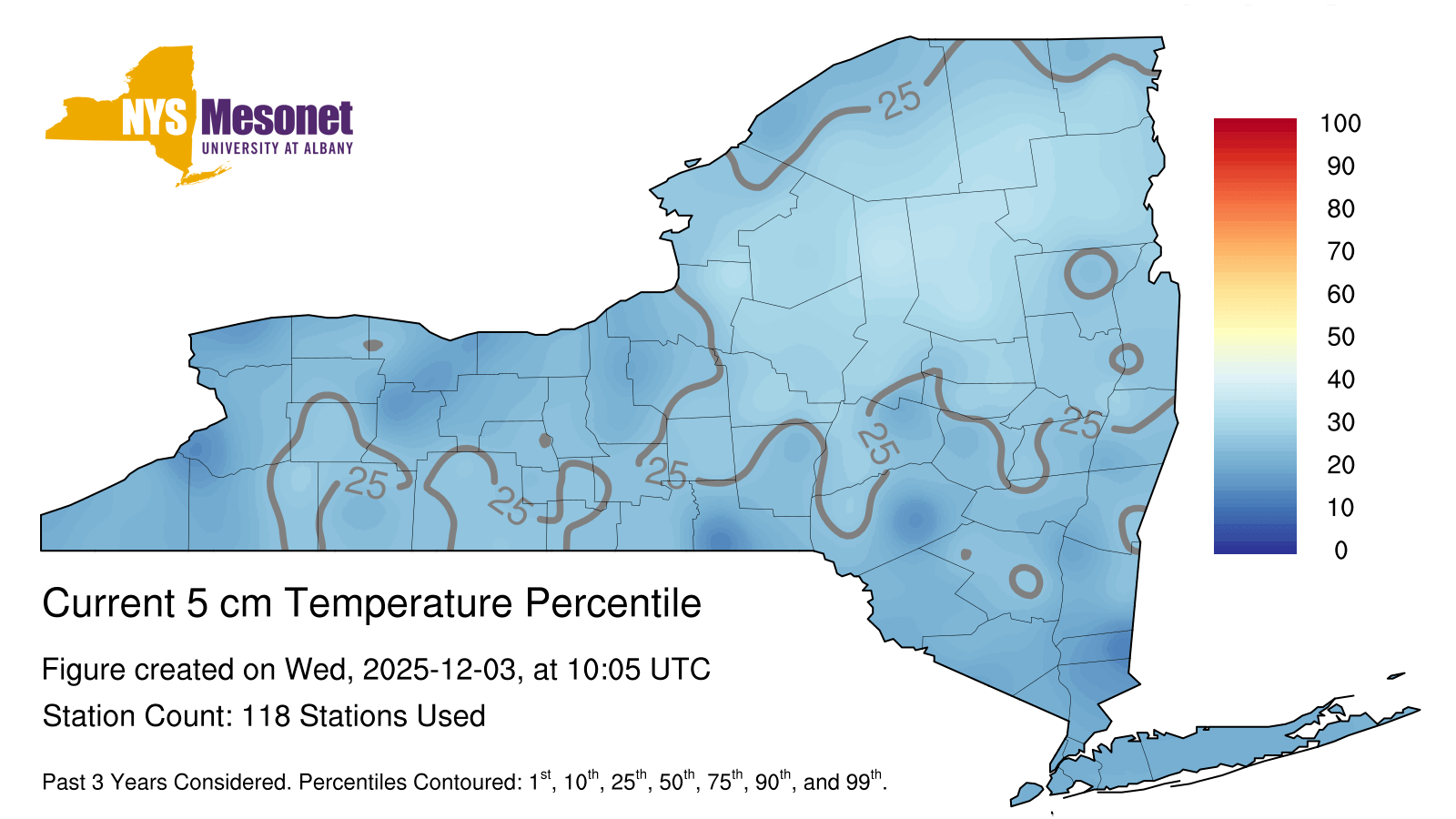 NYS Mesonet
UNIVERSITY AT ALBANY

25
25
25
25
25
25

100
90
80
70
60
50
40
30
20
10
0

Current 5 cm Temperature Percentile

Figure created on Wed, 2025-12-03, at 10:05 UTC

Station Count: 118 Stations Used

Past 3 Years Considered. Percentiles Contoured: $1^{st}$, $10^{th}$, $25^{th}$, $50^{th}$, $75^{th}$, $90^{th}$, and $99^{th}$.